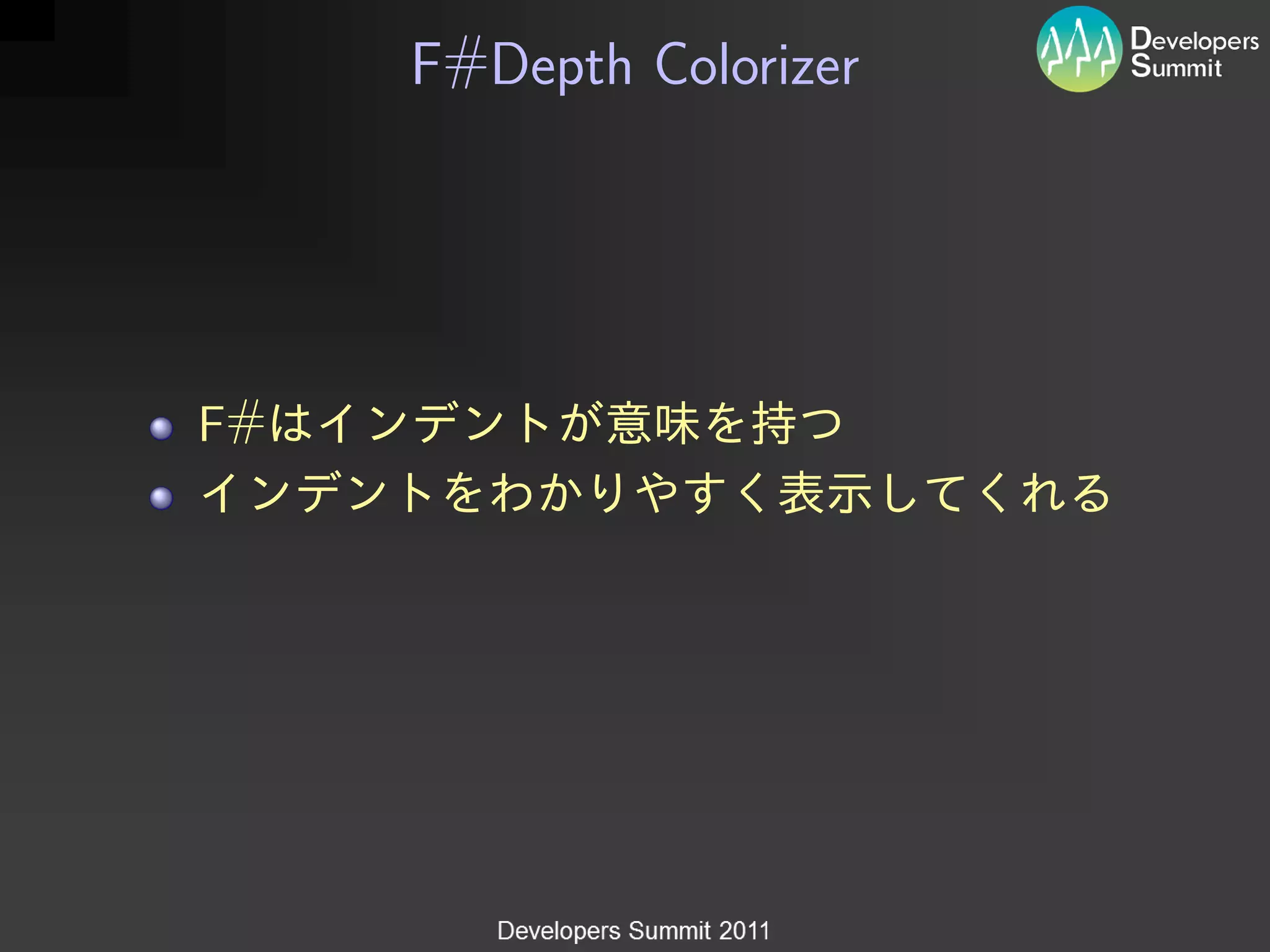 F#Depth Colorizer

Developers Summit

- F#はインデントが意味を持つ
- インデントをわかりやすく表示してくれる

Developers Summit 2011